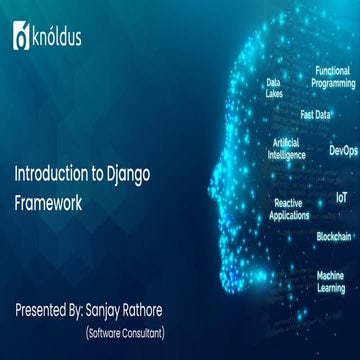 knóldus

Introduction to Django Framework

Presented By: Sanjay Rathore
(Software Consultant)

Data Lakes

Functional Programming

Fast Data

Artificial Intelligence

DevOps

Reactive Applications

IoT

Blockchain

Machine Learning